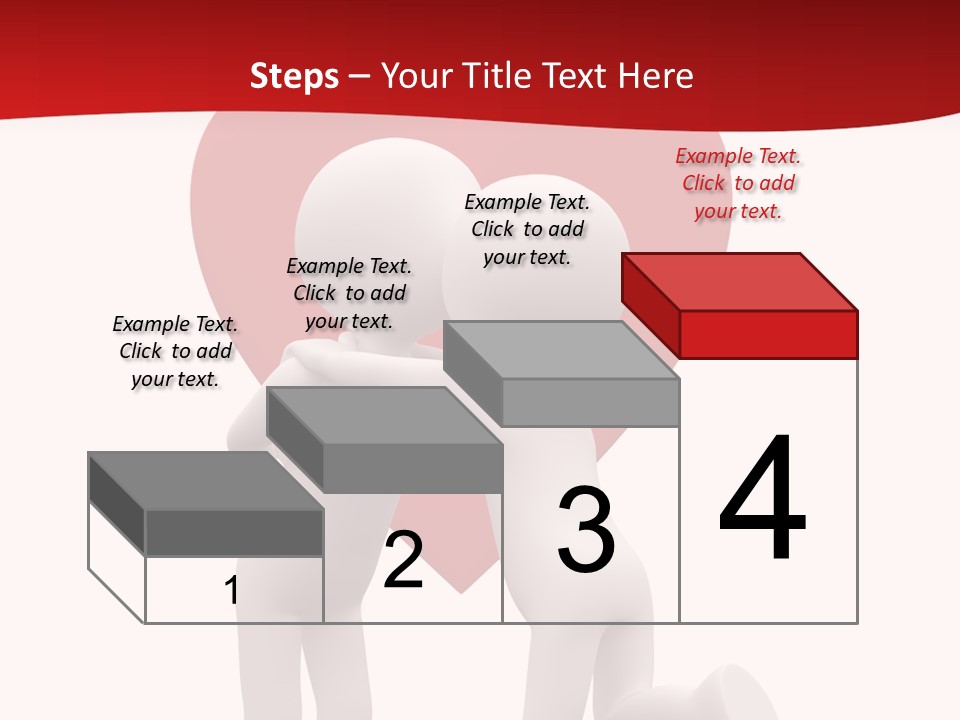 Steps – Your Title Text Here

Example Text. Click to add your text.

Example Text. Click to add your text.

Example Text. Click to add your text.

Example Text. Click to add your text.

1

2

3

4